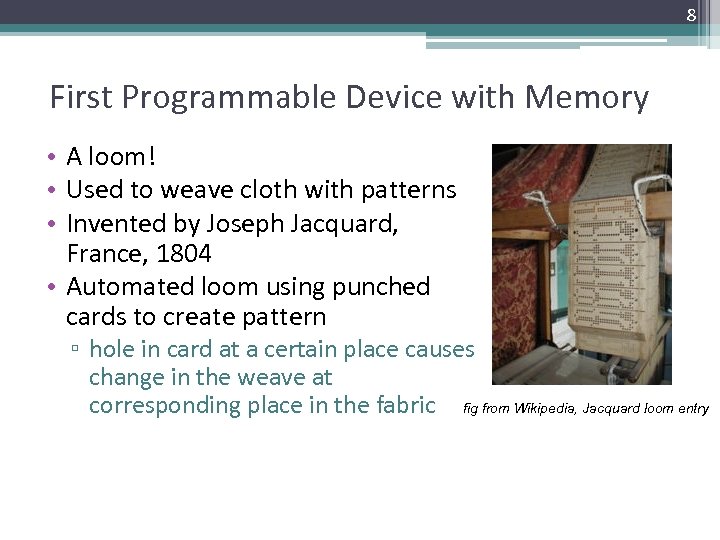 8

First Programmable Device with Memory

• A loom!
• Used to weave cloth with patterns
• Invented by Joseph Jacquard, France, 1804
• Automated loom using punched cards to create pattern
▫ hole in card at a certain place causes change in the weave at corresponding place in the fabric

fig from Wikipedia, Jacquard loom entry